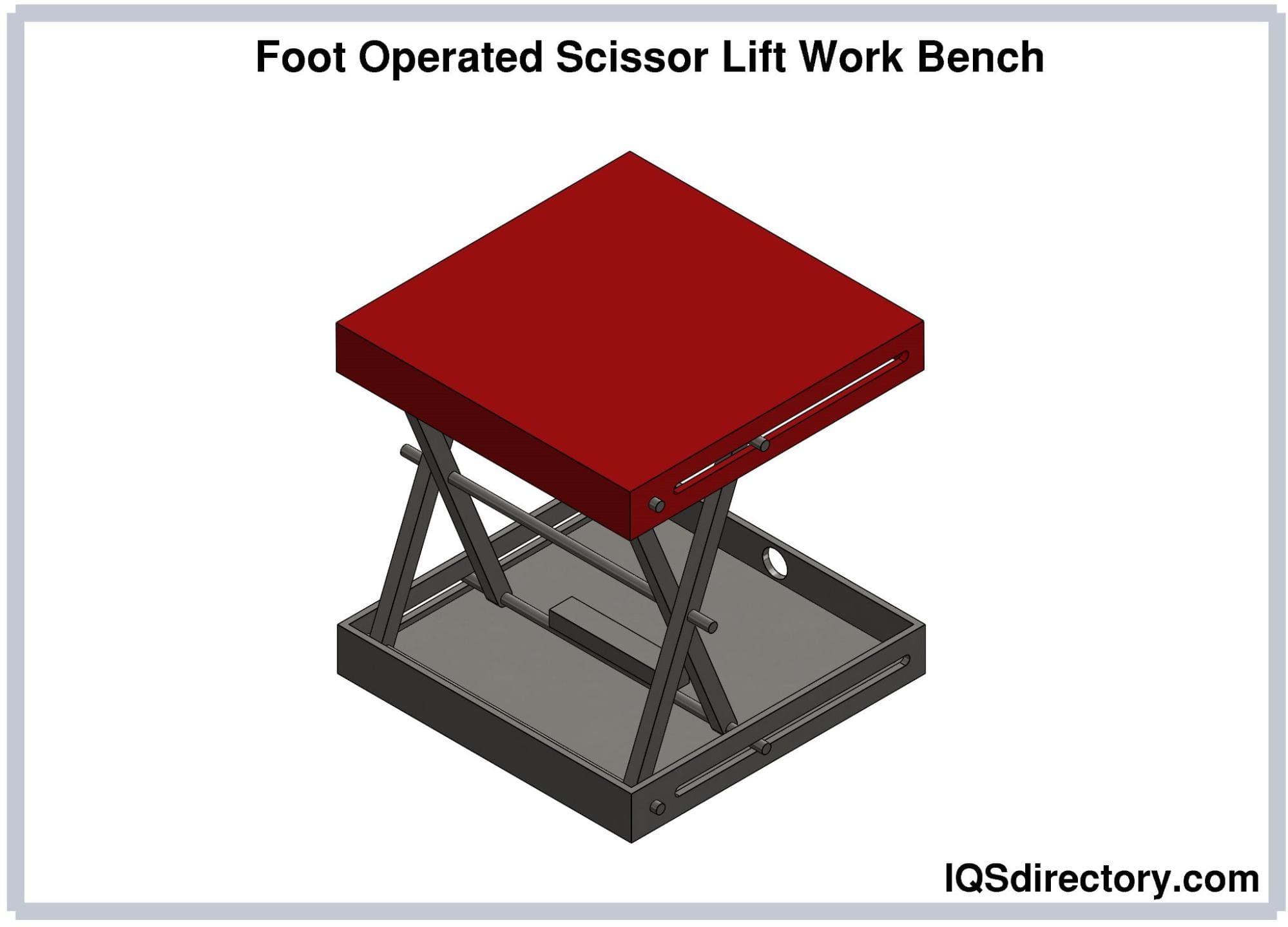 Foot Operated Scissor Lift Work Bench

IQSdirectory.com